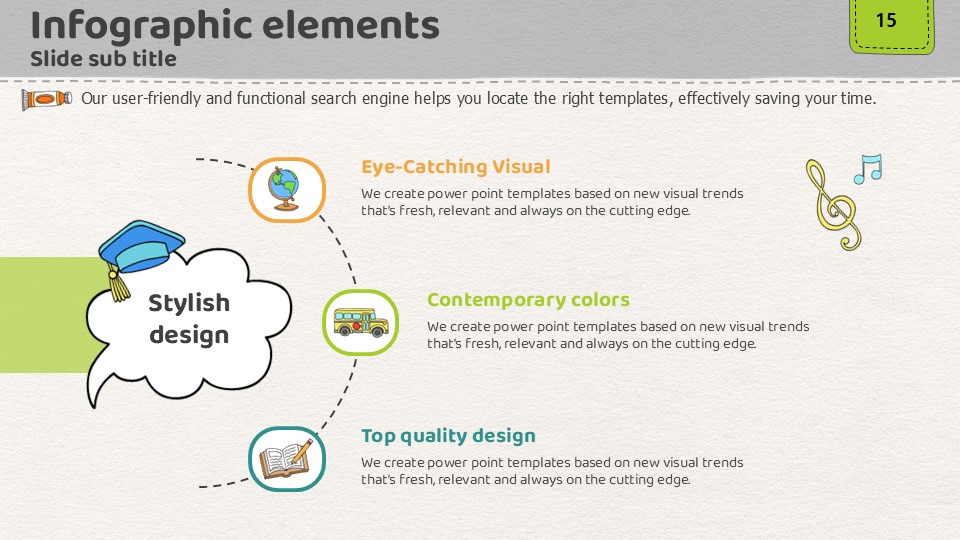 Infographic elements
Slide sub title

15

Our user-friendly and functional search engine helps you locate the right templates, effectively saving your time.

Stylish design

Eye-Catching Visual
We create power point templates based on new visual trends that's fresh, relevant and always on the cutting edge.

Contemporary colors
We create power point templates based on new visual trends that's fresh, relevant and always on the cutting edge.

Top quality design
We create power point templates based on new visual trends that's fresh, relevant and always on the cutting edge.